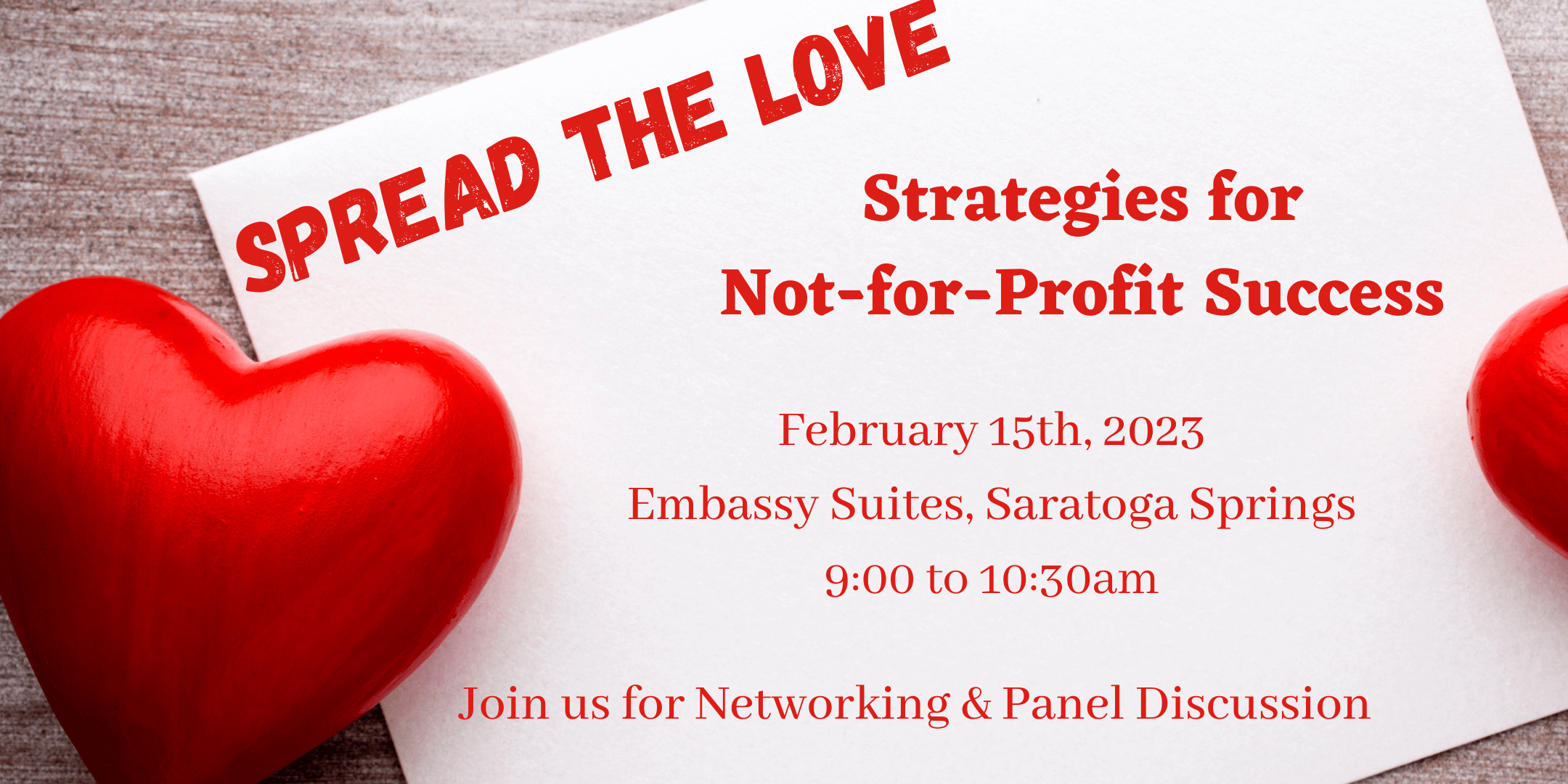 SPREAD THE LOVE

Strategies for Not-for-Profit Success

February 15th, 2023

Embassy Suites, Saratoga Springs

9:00 to 10:30am

Join us for Networking & Panel Discussion